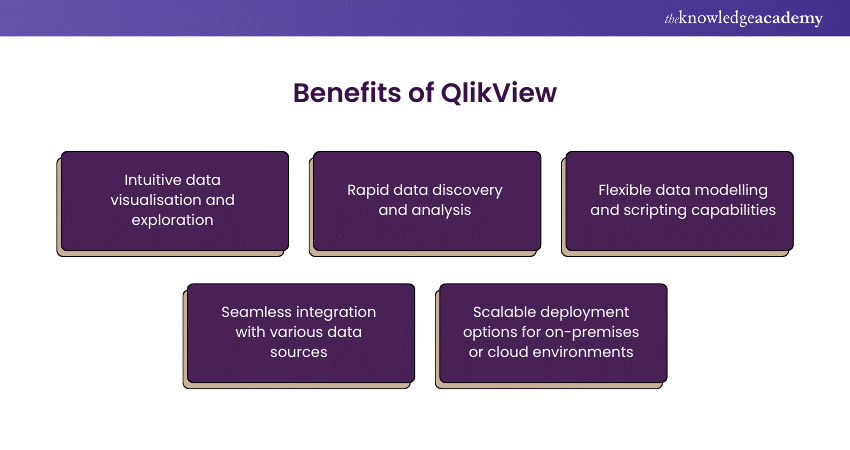 theknowledgeacademy

Benefits of QlikView

Intuitive data visualisation and exploration

Rapid data discovery and analysis

Flexible data modelling and scripting capabilities

Seamless integration with various data sources

Scalable deployment options for on-premises or cloud environments